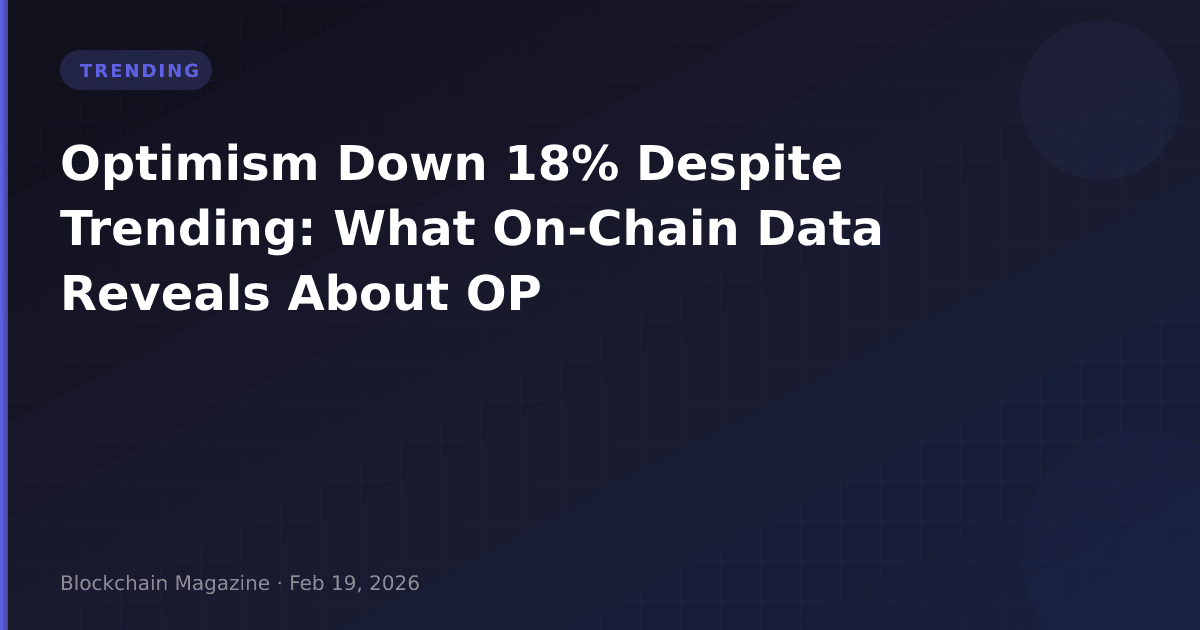 TRENDING

Optimism Down 18% Despite Trending: What On-Chain Data Reveals About OP

Blockchain Magazine · Feb 19, 2026